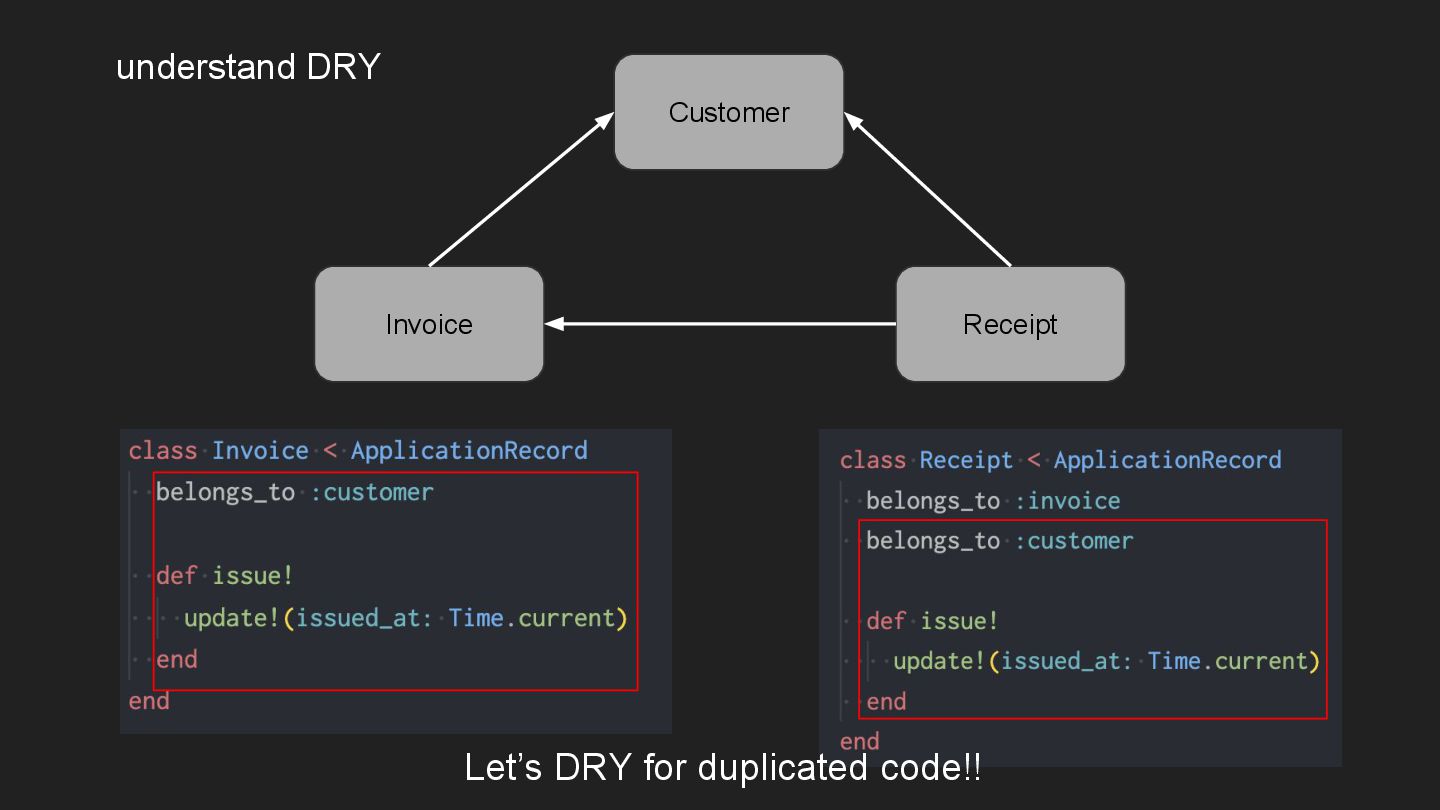 understand DRY

Customer

Invoice

Receipt

class Invoice < ApplicationRecord
  belongs_to :customer

  def issue!
    update!(issued_at: Time.current)
  end
end

class Receipt < ApplicationRecord
  belongs_to :invoice
  belongs_to :customer

  def issue!
    update!(issued_at: Time.current)
  end
end

Let’s DRY for duplicated code!!